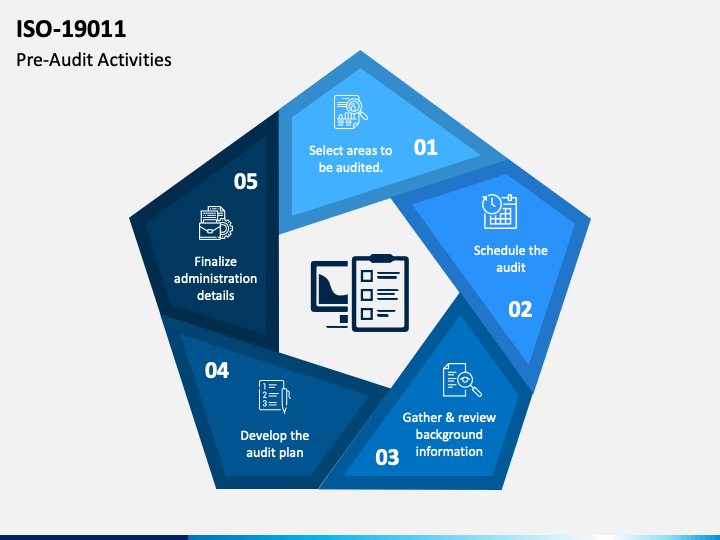 ISO-19011

Pre-Audit Activities

Select areas to be audited.

01

Schedule the audit

02

Gather & review background information

03

04

Develop the audit plan

05

Finalize administration details